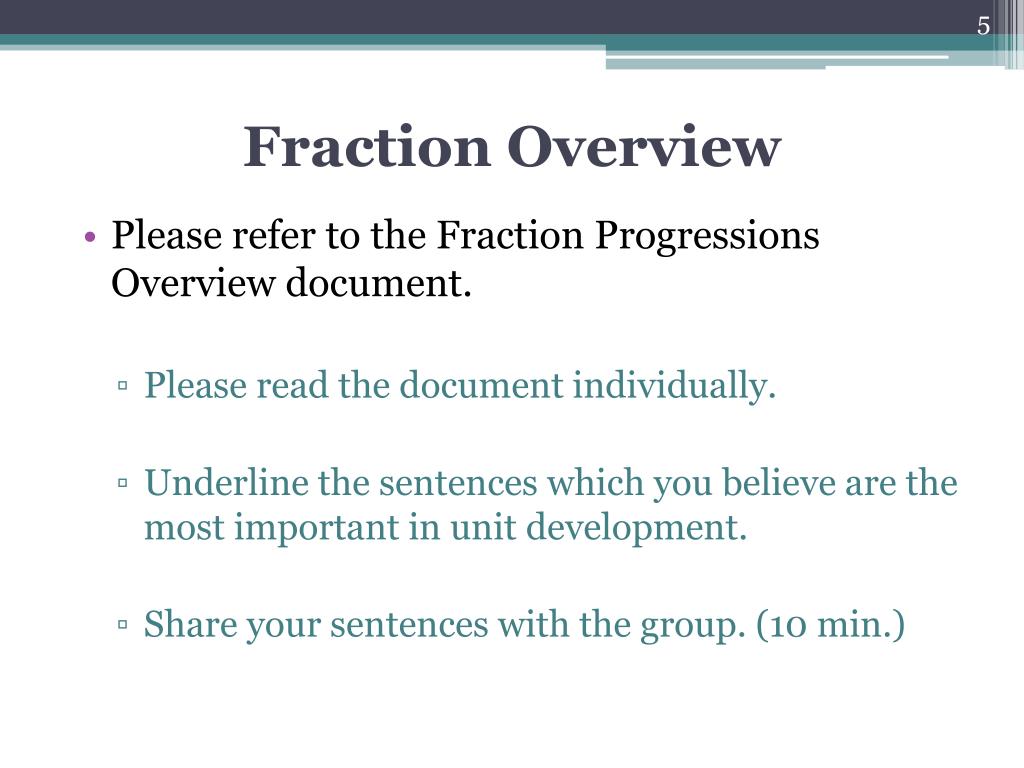 5

Fraction Overview

• Please refer to the Fraction Progressions Overview document.

▫ Please read the document individually.

▫ Underline the sentences which you believe are the most important in unit development.

▫ Share your sentences with the group. (10 min.)